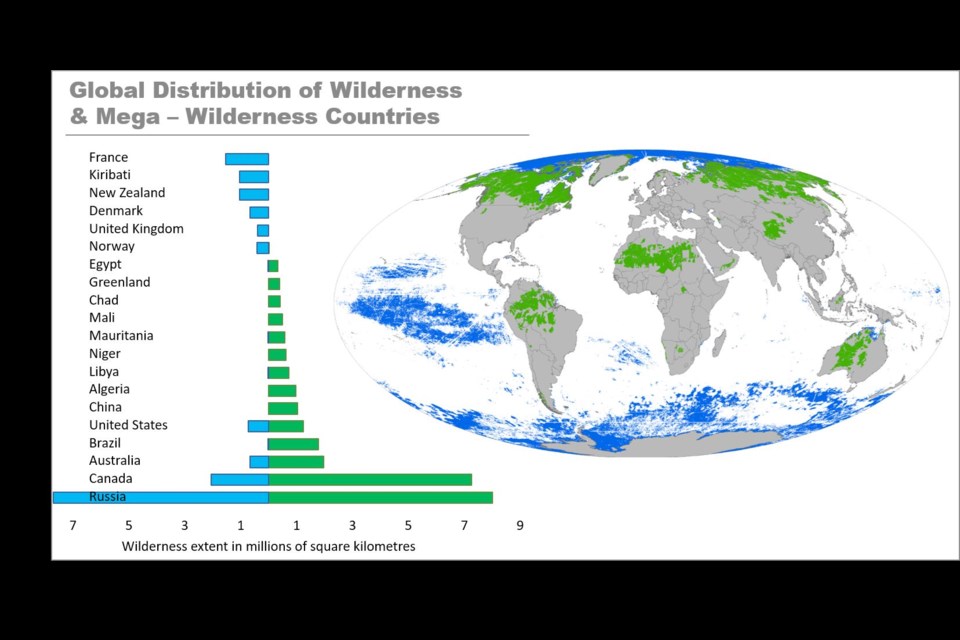 Global Distribution of Wilderness & Mega – Wilderness Countries

France
Kiribati
New Zealand
Denmark
United Kingdom
Norway
Egypt
Greenland
Chad
Mali
Mauritania
Niger
Libya
Algeria
China
United States
Brazil
Australia
Canada
Russia

7 5 3 1 1 3 5 7 9

Wilderness extent in millions of square kilometres